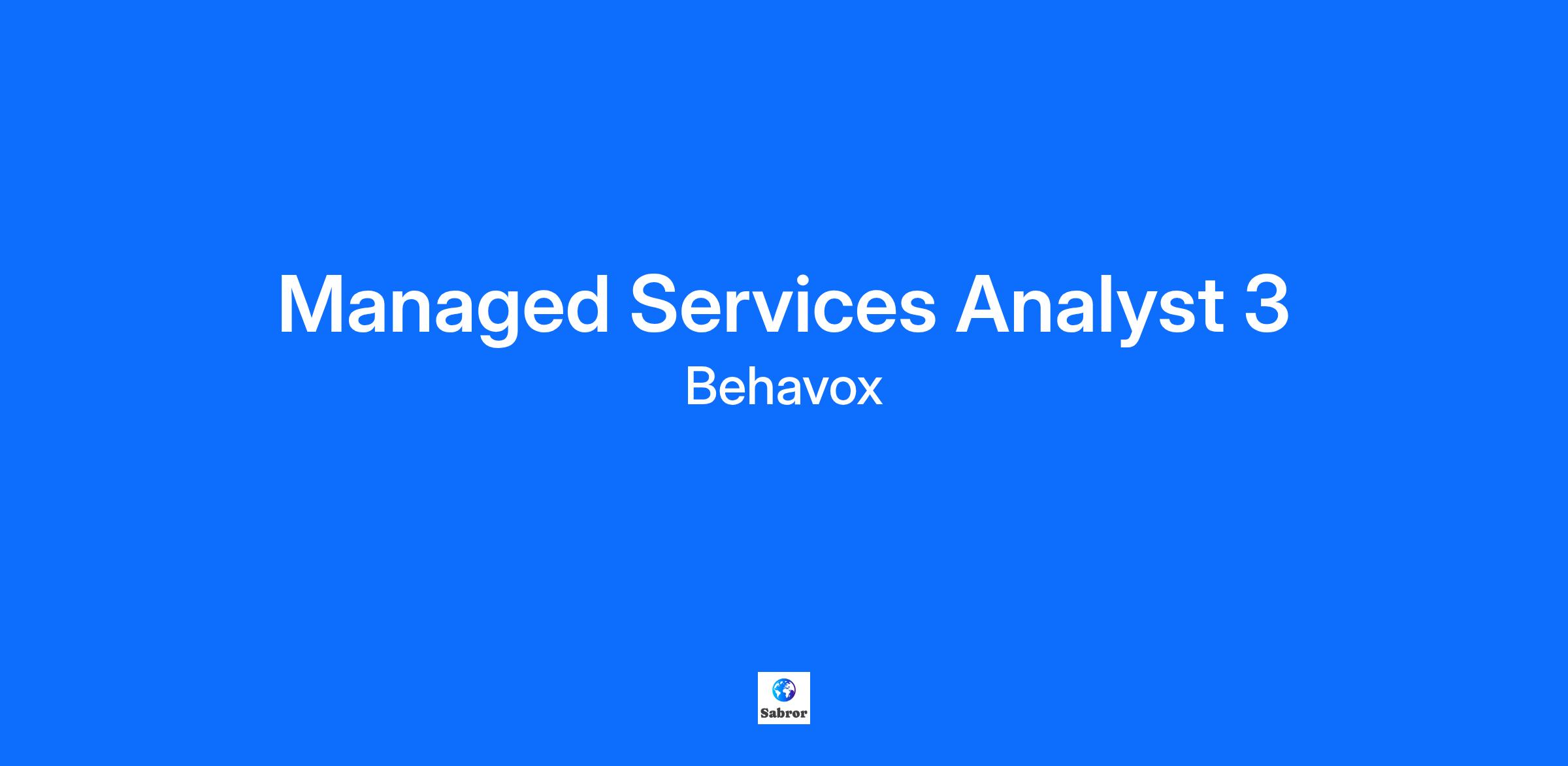 Managed Services Analyst 3
Behavox

Sabror